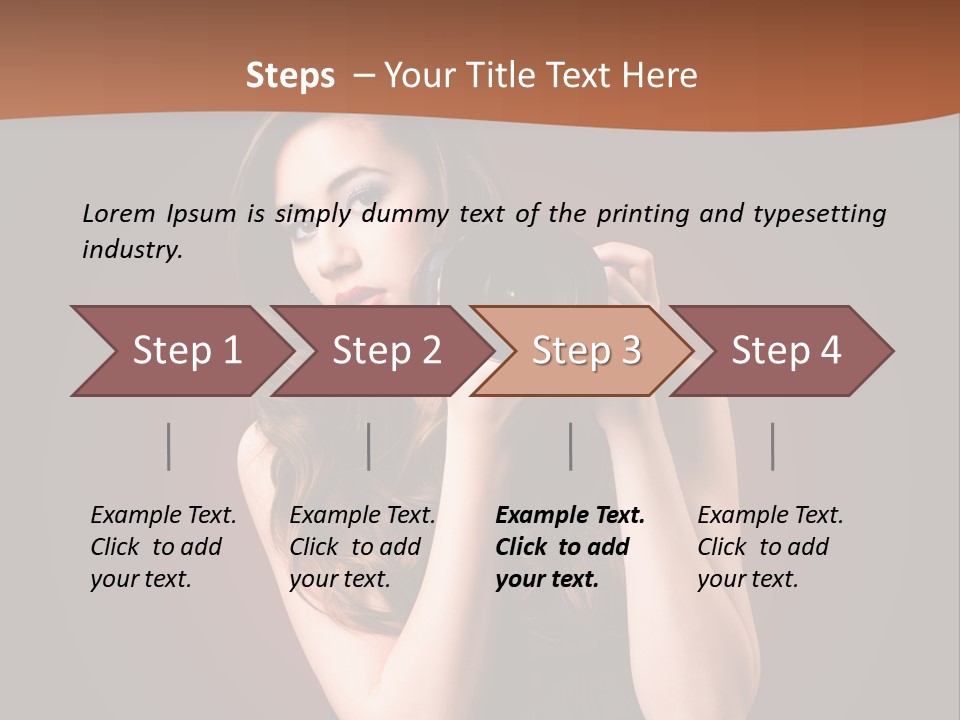 Steps – Your Title Text Here

Lorem Ipsum is simply dummy text of the printing and typesetting industry.

Step 1

Step 2

Step 3

Step 4

Example Text. Click to add your text.

Example Text. Click to add your text.

Example Text. Click to add your text.

Example Text. Click to add your text.